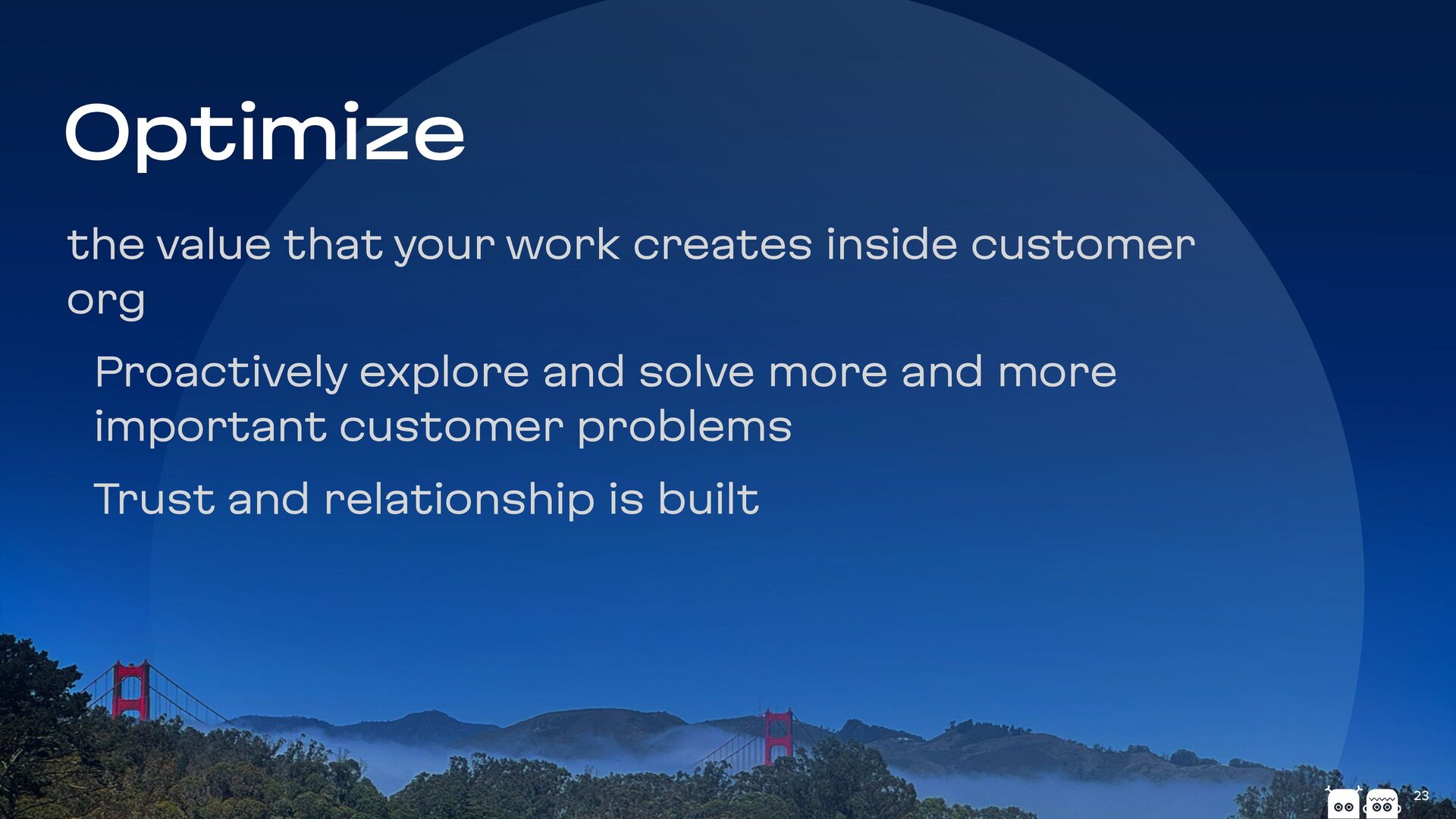 Optimize

the value that your work creates inside customer org

Proactively explore and solve more and more important customer problems

Trust and relationship is built

23